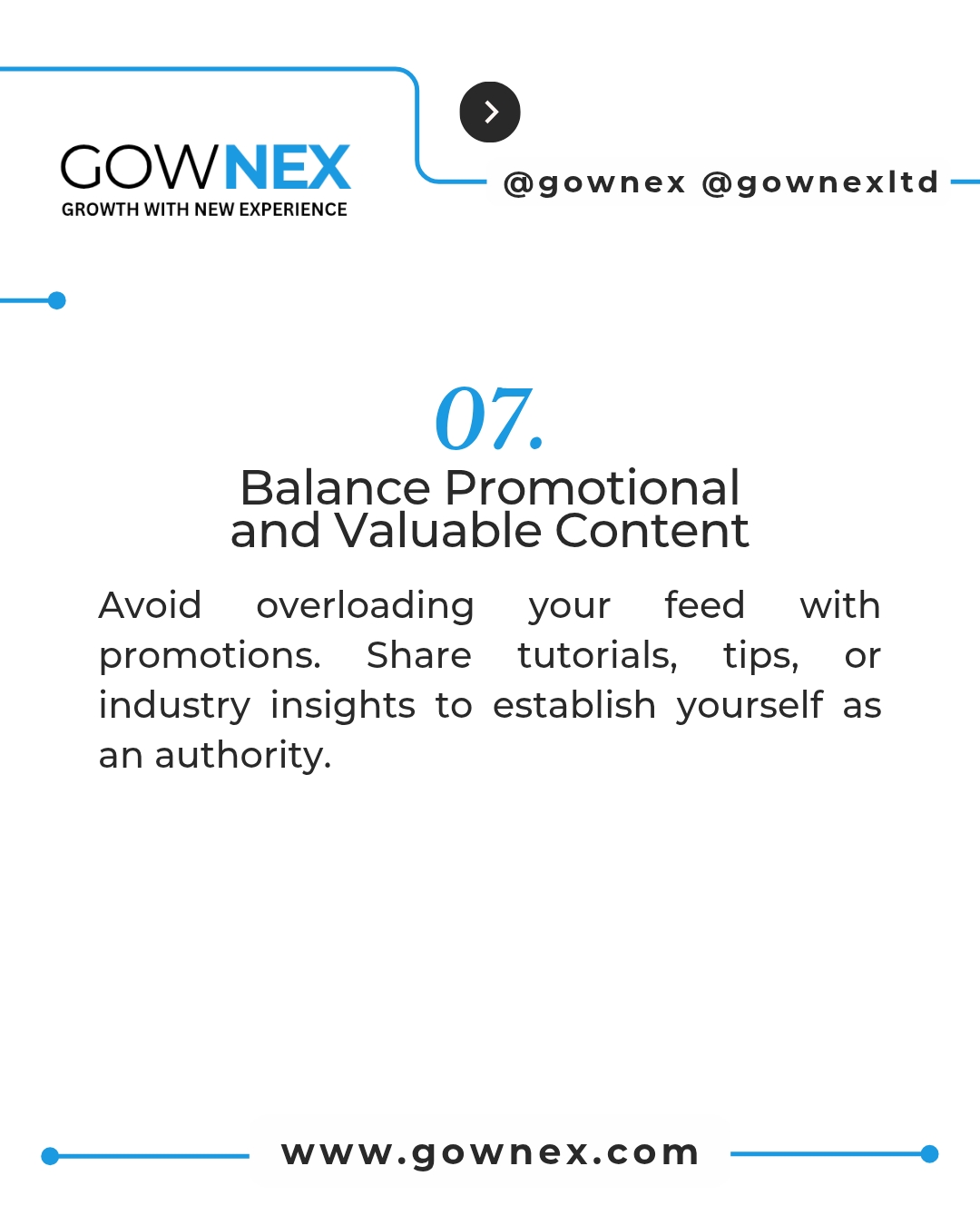 GOWNEX
GROWTH WITH NEW EXPERIENCE

@gownex @gownexltd

07.

Balance Promotional and Valuable Content

Avoid overloading your feed with promotions. Share tutorials, tips, or industry insights to establish yourself as an authority.

www.gownex.com